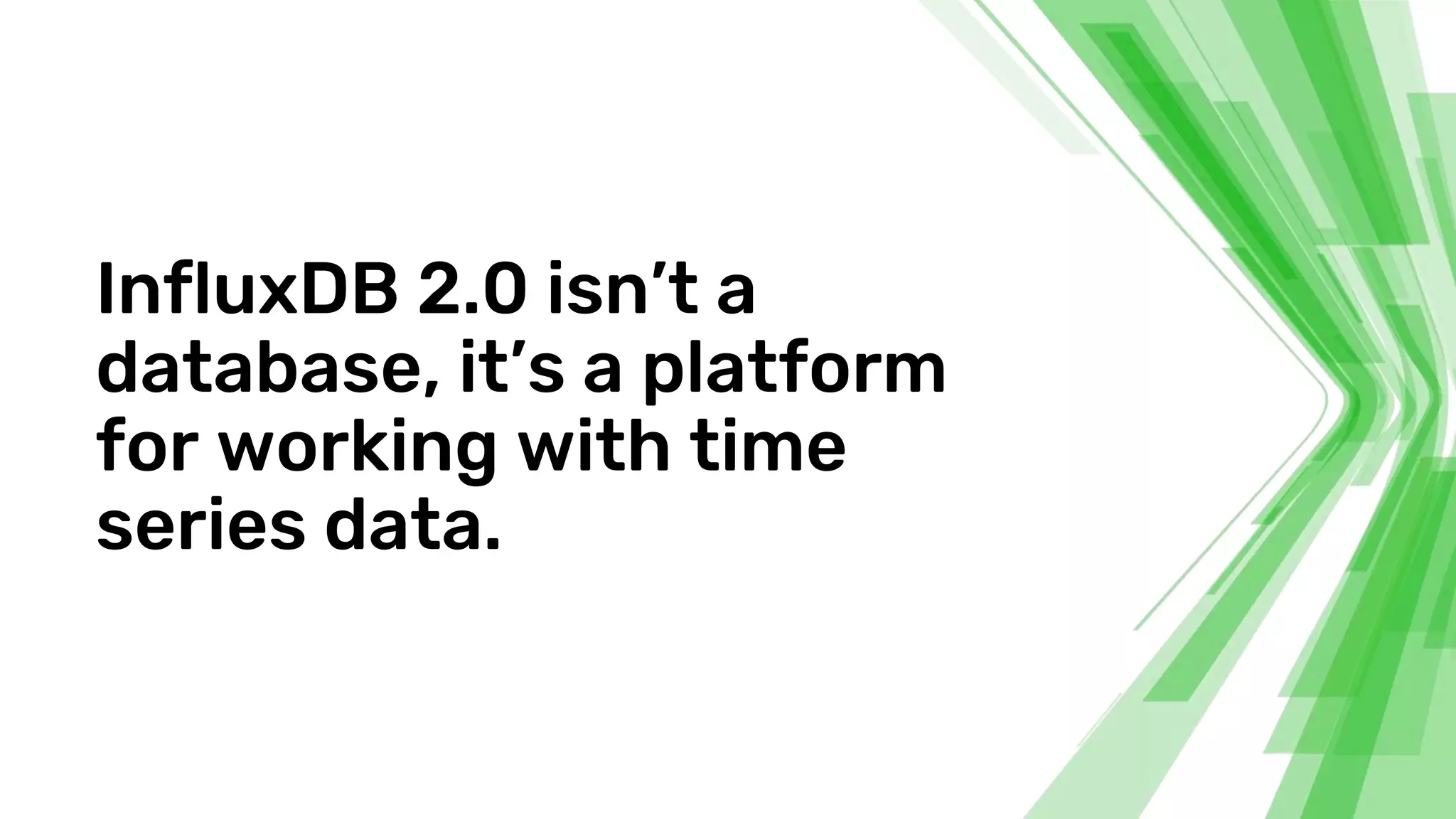 InfluxDB 2.0 isn’t a database, it’s a platform for working with time series data.